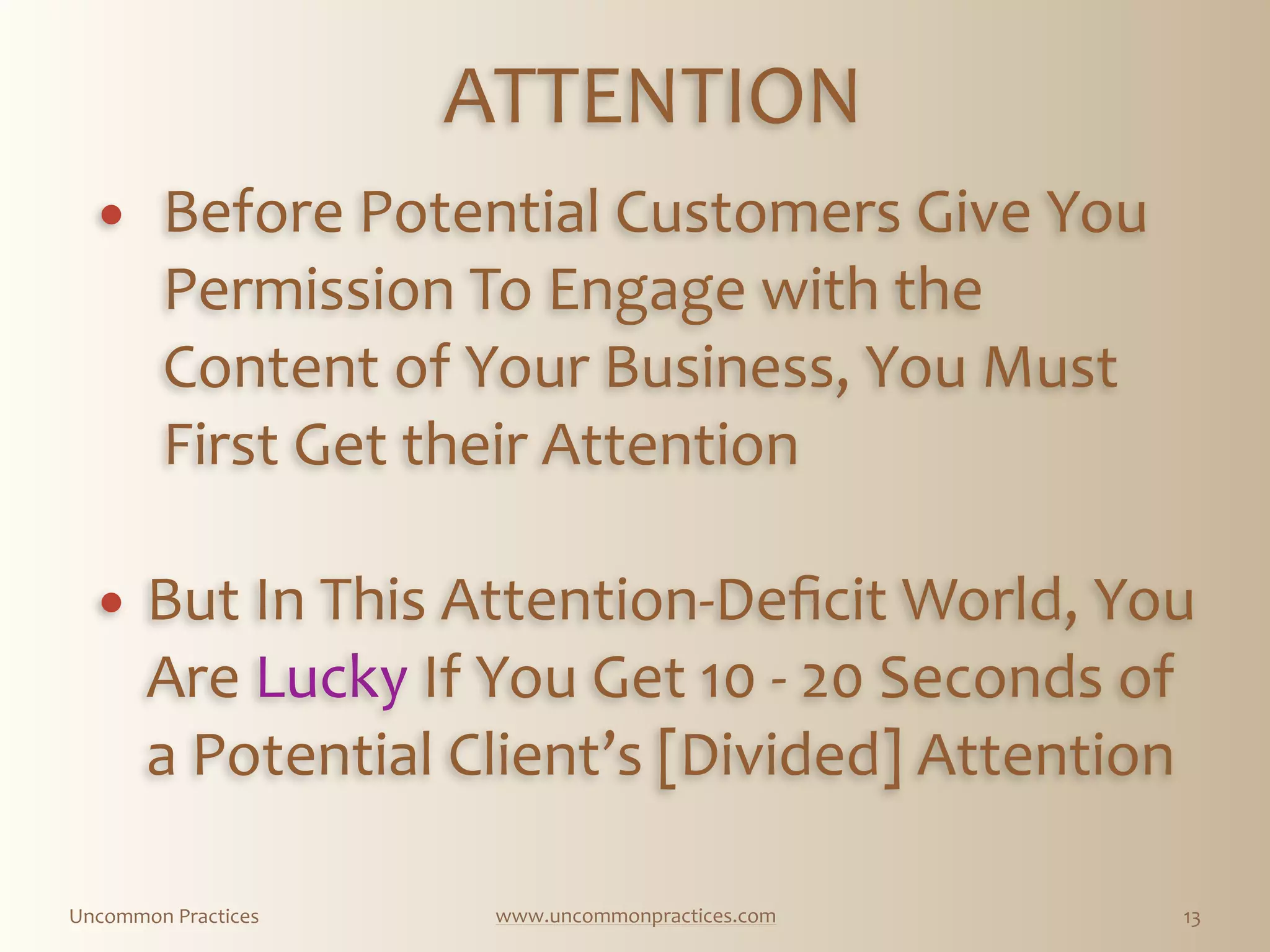 ATTENTION

• Before Potential Customers Give You Permission To Engage with the Content of Your Business, You Must First Get their Attention

• But In This Attention-Deficit World, You Are Lucky If You Get 10 - 20 Seconds of a Potential Client's [Divided] Attention

Uncommon Practices

www.uncommonpractices.com

13